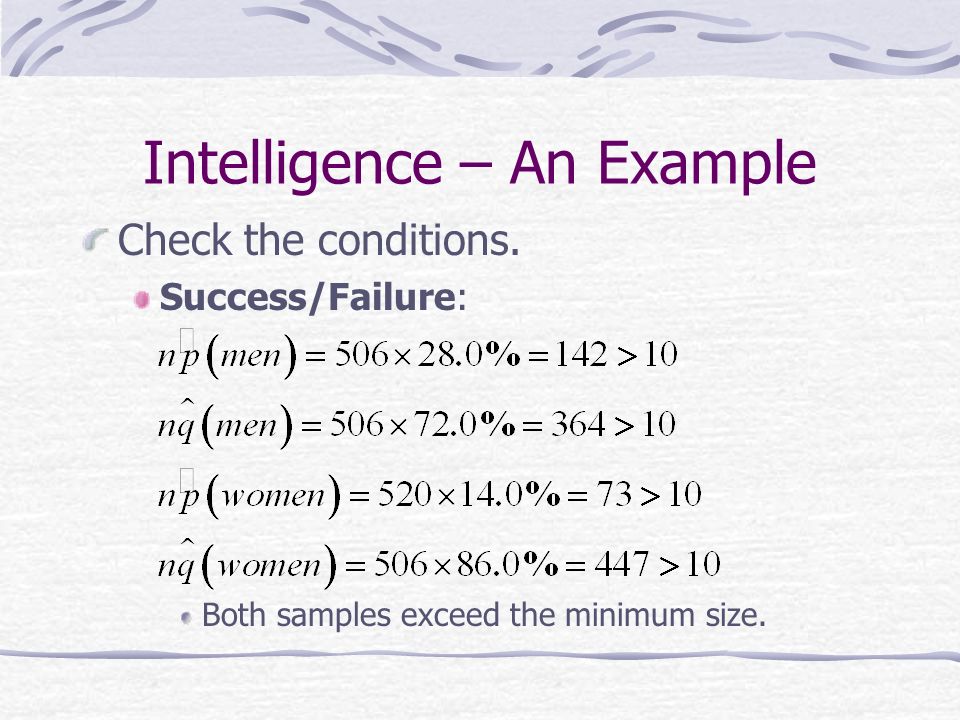 Intelligence – An Example

Check the conditions.

Success/Failure:

$n\hat{p}(men) = 506 \times 28.0\% = 142 > 10$

$n\hat{q}(men) = 506 \times 72.0\% = 364 > 10$

$n\hat{p}(women) = 520 \times 14.0\% = 73 > 10$

$n\hat{q}(women) = 506 \times 86.0\% = 447 > 10$

Both samples exceed the minimum size.